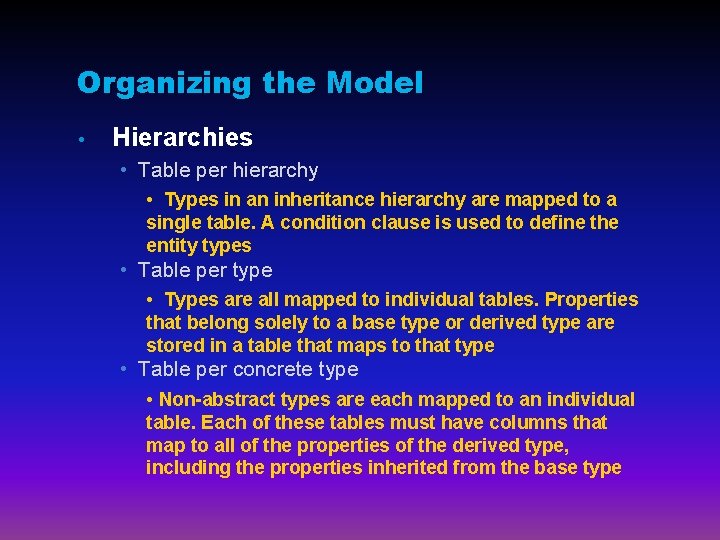 Organizing the Model

• Hierarchies

• Table per hierarchy

• Types in an inheritance hierarchy are mapped to a single table. A condition clause is used to define the entity types

• Table per type

• Types are all mapped to individual tables. Properties that belong solely to a base type or derived type are stored in a table that maps to that type

• Table per concrete type

• Non-abstract types are each mapped to an individual table. Each of these tables must have columns that map to all of the properties of the derived type, including the properties inherited from the base type